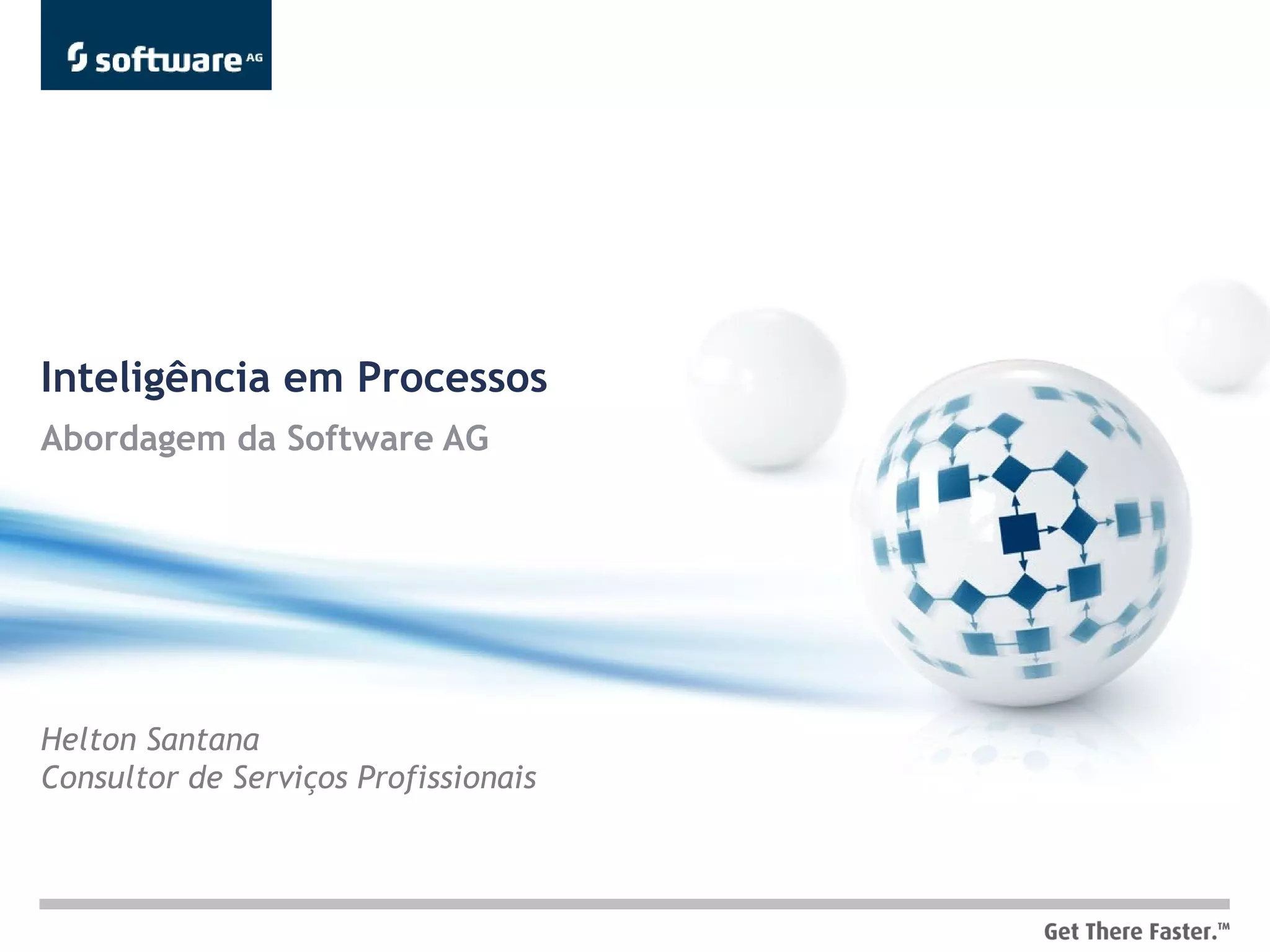 software AG

Inteligência em Processos

Abordagem da Software AG

Helton Santana
Consultor de Serviços Profissionais

Get There Faster.™